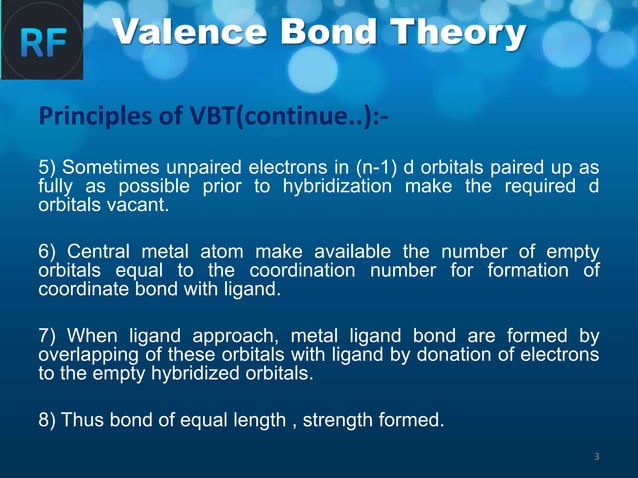 RF

Valence Bond Theory

Principles of VBT(continue..):-

5) Sometimes unpaired electrons in (n-1) d orbitals paired up as fully as possible prior to hybridization make the required d orbitals vacant.

6) Central metal atom make available the number of empty orbitals equal to the coordination number for formation of coordinate bond with ligand.

7) When ligand approach, metal ligand bond are formed by overlapping of these orbitals with ligand by donation of electrons to the empty hybridized orbitals.

8) Thus bond of equal length , strength formed.

3